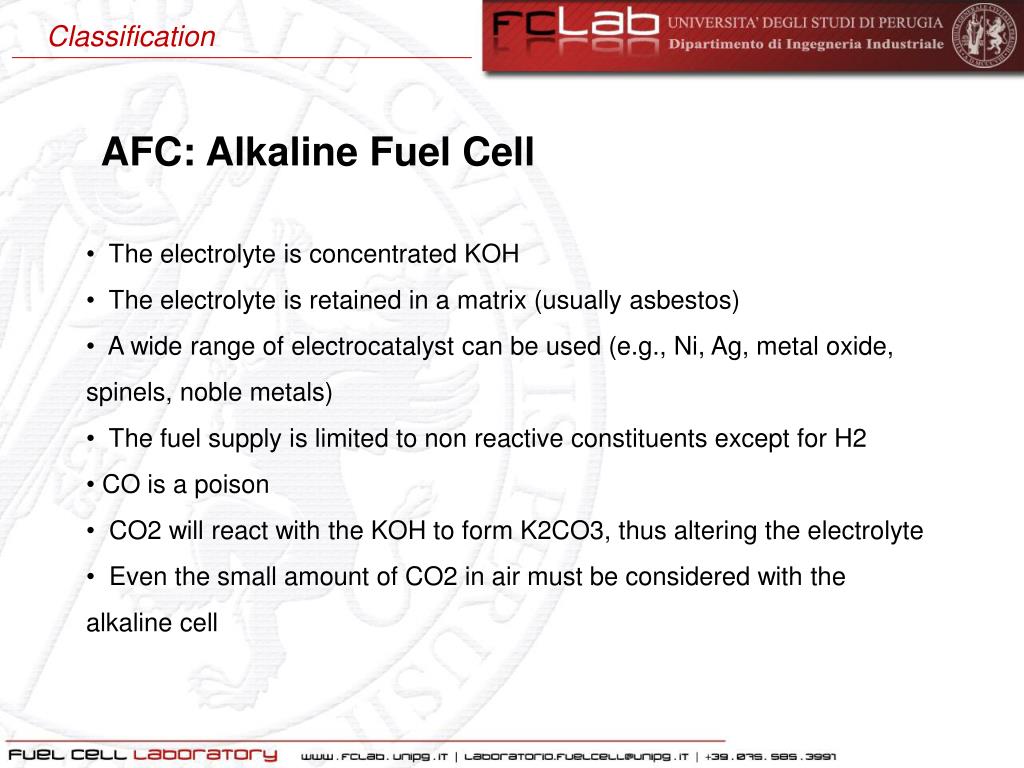 Classification

FCLab UNIVERSITA' DEGLI STUDI DI PERUGIA
Dipartimento di Ingegneria Industriale

AFC: Alkaline Fuel Cell

• The electrolyte is concentrated KOH
• The electrolyte is retained in a matrix (usually asbestos)
• A wide range of electrocatalyst can be used (e.g., Ni, Ag, metal oxide, spinels, noble metals)
• The fuel supply is limited to non reactive constituents except for H2
• CO is a poison
• CO2 will react with the KOH to form K2CO3, thus altering the electrolyte
• Even the small amount of CO2 in air must be considered with the alkaline cell

FUEL CELL LABORATORY www.fclab.unipg.it | laboratorio.fuelcell@unipg.it | +39.075.585.3997